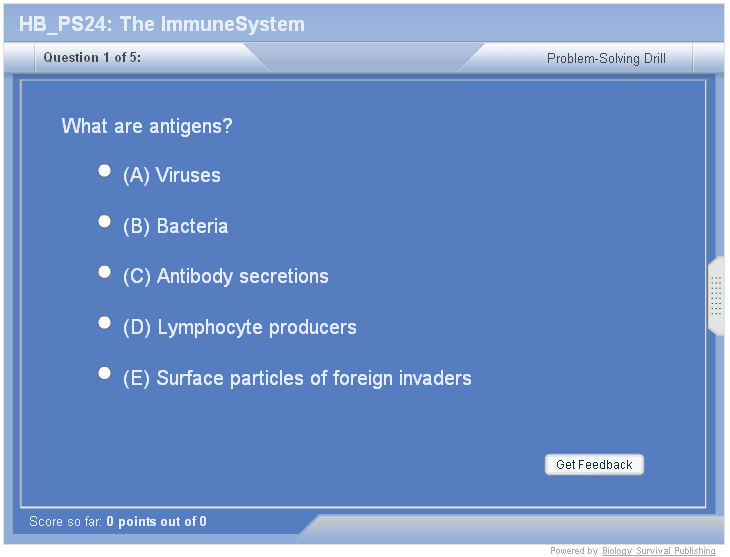 HB_PS24: The ImmuneSystem

Question 1 of 5:

Problem-Solving Drill

What are antigens?

(A) Viruses

(B) Bacteria

(C) Antibody secretions

(D) Lymphocyte producers

(E) Surface particles of foreign invaders

Get Feedback

Score so far: 0 points out of 0

Powered by Biology Survival Publishing